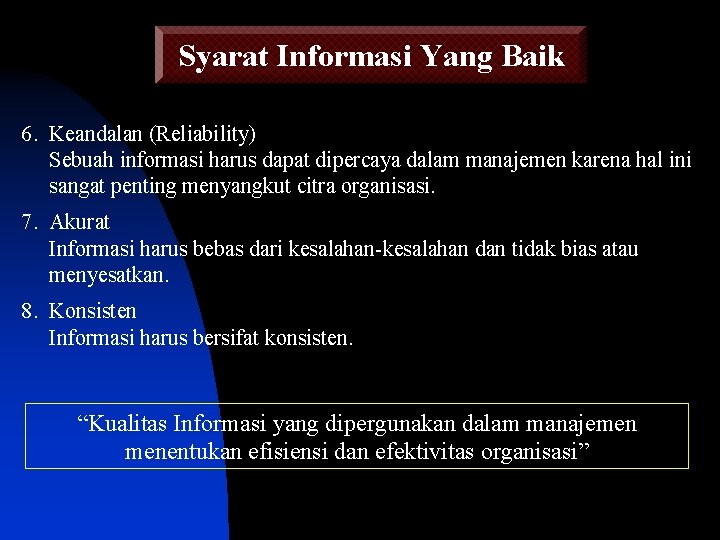 Syarat Informasi Yang Baik

6. Keandalan (Reliability)
Sebuah informasi harus dapat dipercaya dalam manajemen karena hal ini sangat penting menyangkut citra organisasi.

7. Akurat
Informasi harus bebas dari kesalahan-kesalahan dan tidak bias atau menyesatkan.

8. Konsisten
Informasi harus bersifat konsisten.

“Kualitas Informasi yang dipergunakan dalam manajemen menentukan efisiensi dan efektivitas organisasi”